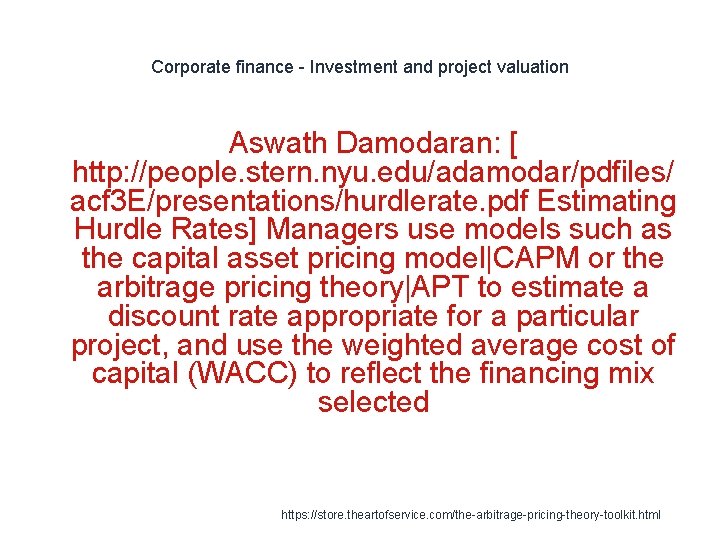 Corporate finance - Investment and project valuation

Aswath Damodaran: [ http://people.stern.nyu.edu/adamodar/pdfiles/acf3E/presentations/hurdlerate.pdf Estimating Hurdle Rates] Managers use models such as the capital asset pricing model|CAPM or the arbitrage pricing theory|APT to estimate a discount rate appropriate for a particular project, and use the weighted average cost of capital (WACC) to reflect the financing mix selected

https://store.theartofservice.com/the-arbitrage-pricing-theory-toolkit.html